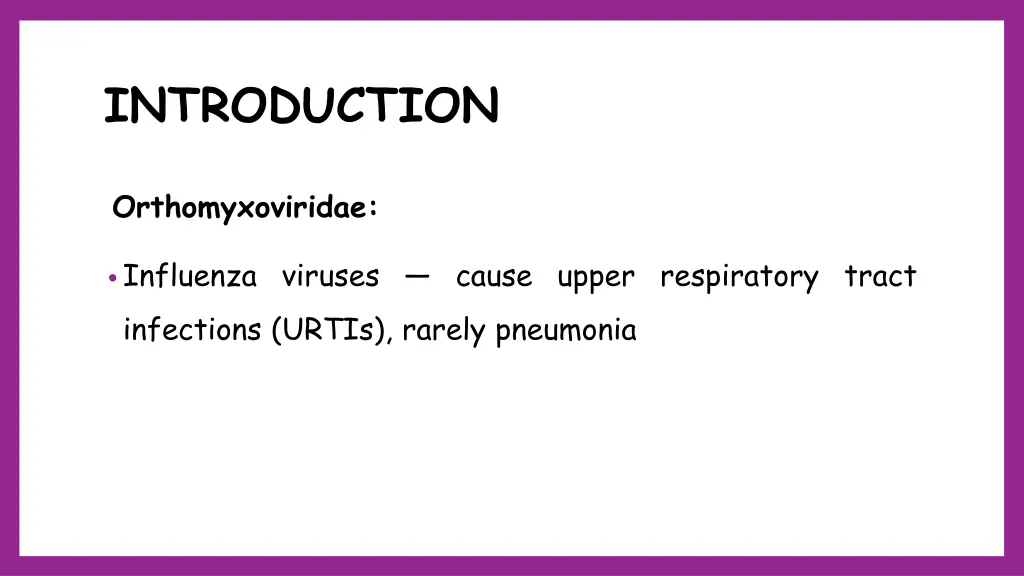 INTRODUCTION

Orthomyxoviridae:

• Influenza viruses — cause upper respiratory tract infections (URTIs), rarely pneumonia